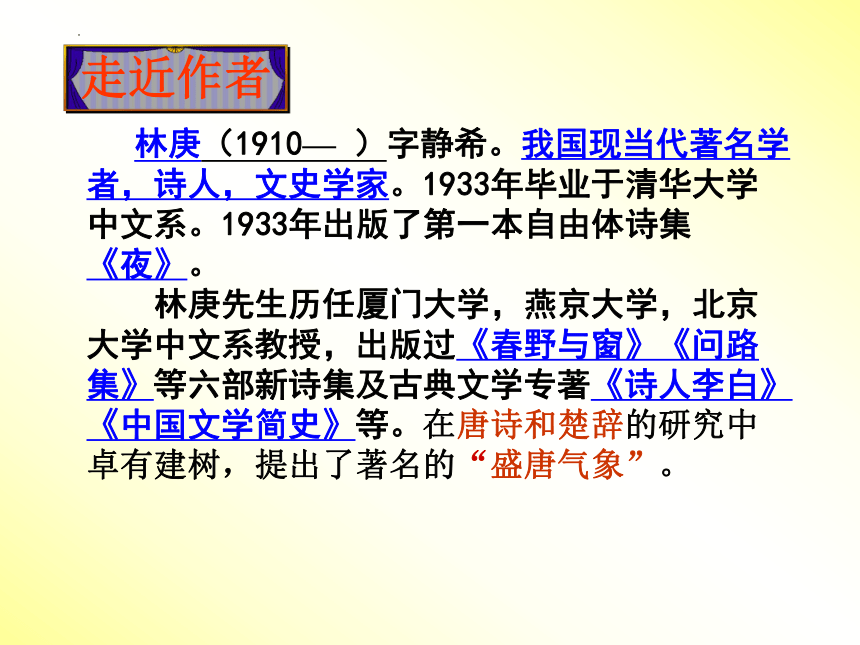 走近作者

林庚（1910— ）字静希。我国现当代著名学者，诗人，文史学家。1933年毕业于清华大学中文系。1933年出版了第一本自由体诗集《夜》。

林庚先生历任厦门大学，燕京大学，北京大学中文系教授，出版过《春野与窗》《问路集》等六部新诗集及古典文学专著《诗人李白》《中国文学简史》等。在唐诗和楚辞的研究中卓有建树，提出了著名的“盛唐气象”。